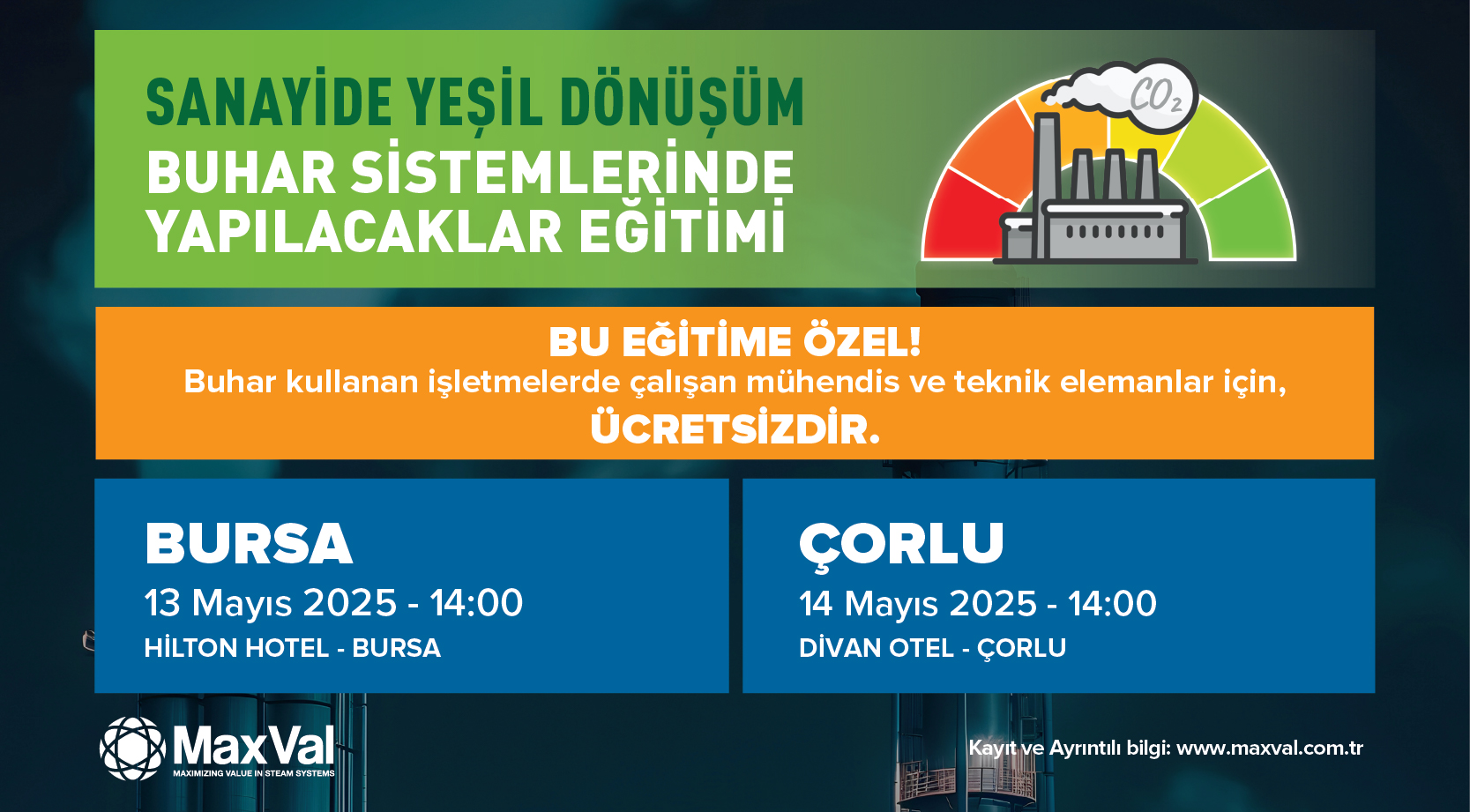 SANAYİDE YEŞİL DÖNÜŞÜM
BUHAR SİSTEMLERİNDE YAPILACAKLAR EĞİTİMİ

$CO_2$

BU EĞİTİME ÖZEL!
Buhar kullanan işletmelerde çalışan mühendis ve teknik elemanlar için,
ÜCRETSİZDİR.

BURSA
13 Mayıs 2025 - 14:00
HİLTON HOTEL - BURSA

ÇORLU
14 Mayıs 2025 - 14:00
DİVAN OTEL - ÇORLU

MaxVal
MAXIMIZING VALUE IN STEAM SYSTEMS

Kayıt ve Ayrıntılı bilgi: www.maxval.com.tr